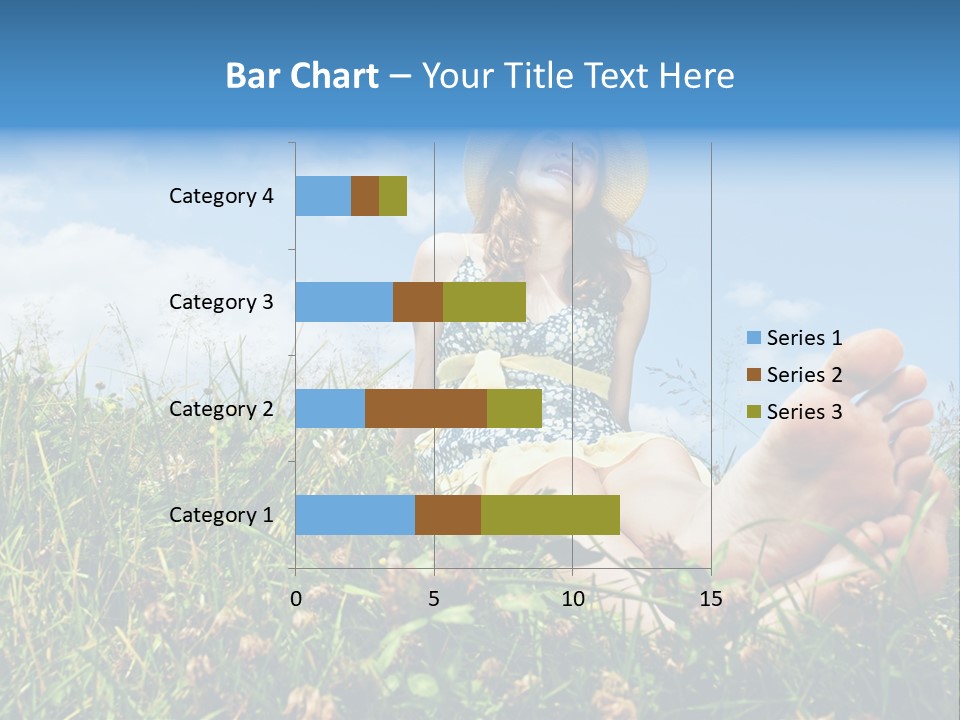 Bar Chart – Your Title Text Here

Category 4
Category 3
Category 2
Category 1

0
5
10
15

Series 1
Series 2
Series 3